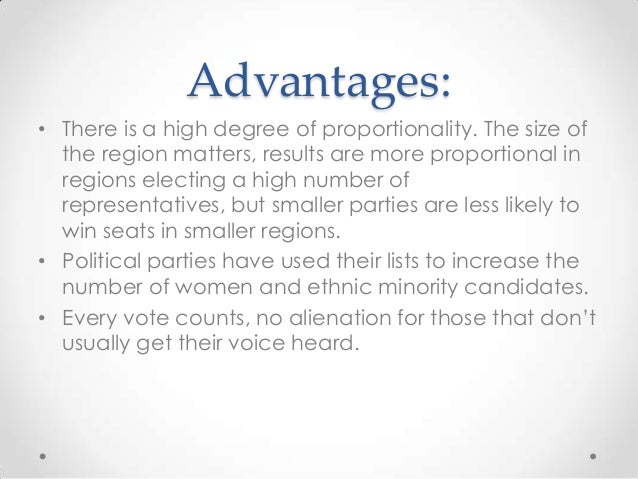 Advantages:

• There is a high degree of proportionality. The size of the region matters, results are more proportional in regions electing a high number of representatives, but smaller parties are less likely to win seats in smaller regions.
• Political parties have used their lists to increase the number of women and ethnic minority candidates.
• Every vote counts, no alienation for those that don't usually get their voice heard.